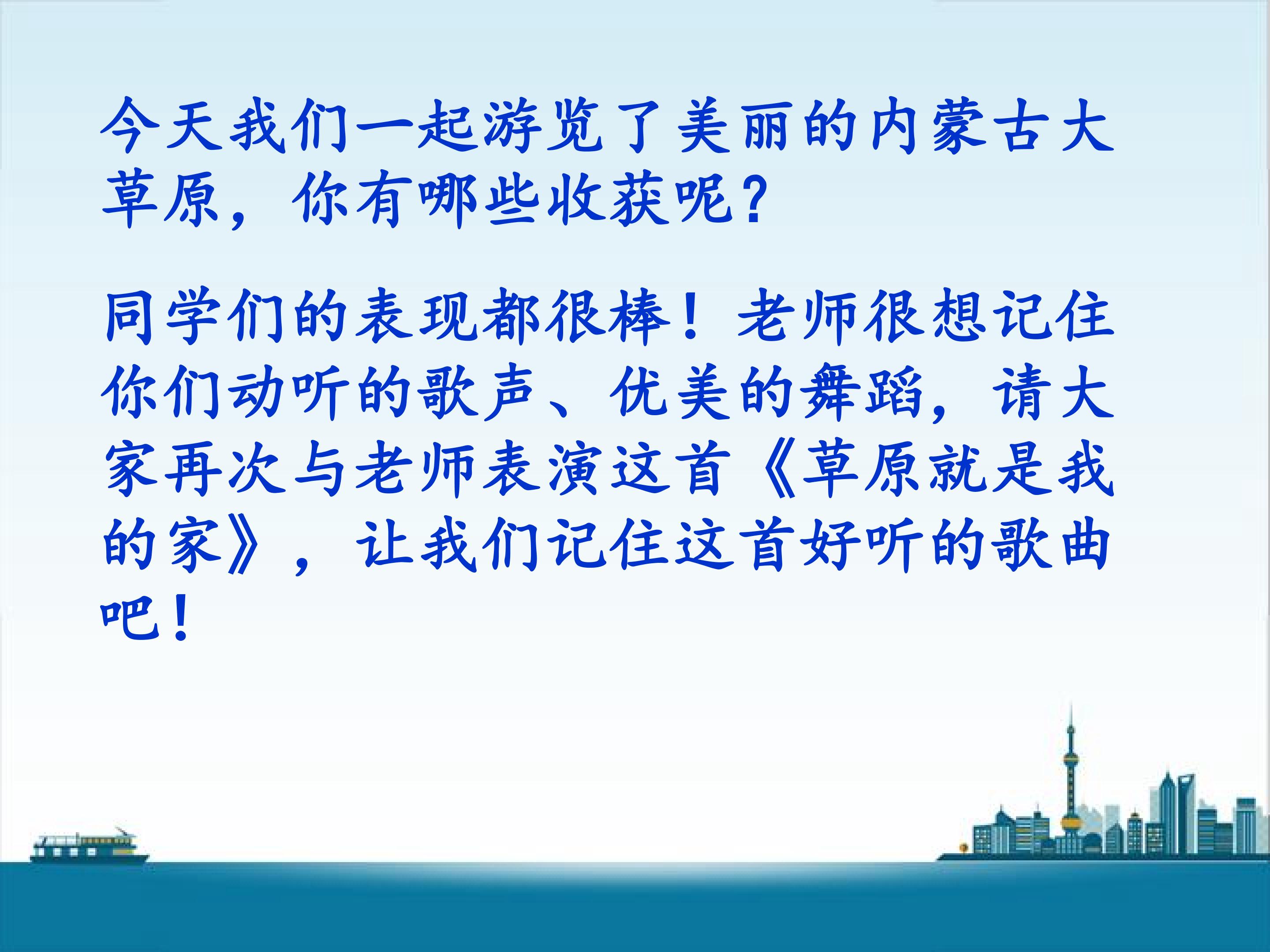 今天我们一起游览了美丽的内蒙古大草原，你有哪些收获呢?

同学们的表现都很棒！老师很想记住你们动听的歌声、优美的舞蹈，请大家再次与老师表演这首《草原就是我的家》，让我们记住这首好听的歌曲吧！